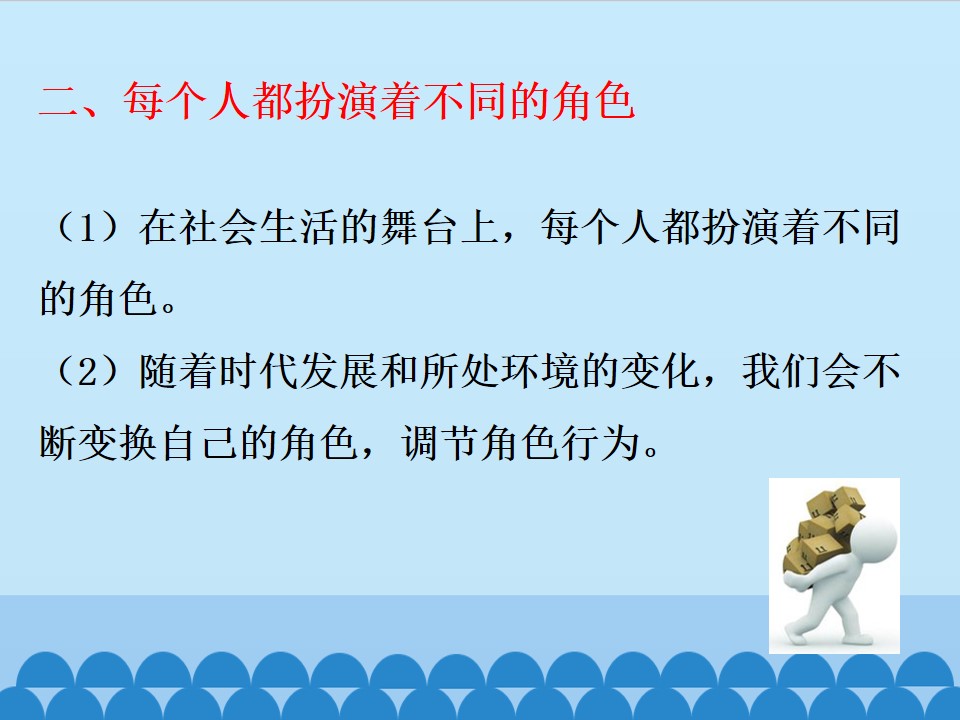 二、每个人都扮演着不同的角色

（1）在社会生活的舞台上，每个人都扮演着不同的角色。

（2）随着时代发展和所处环境的变化，我们会不断变换自己的角色，调节角色行为。